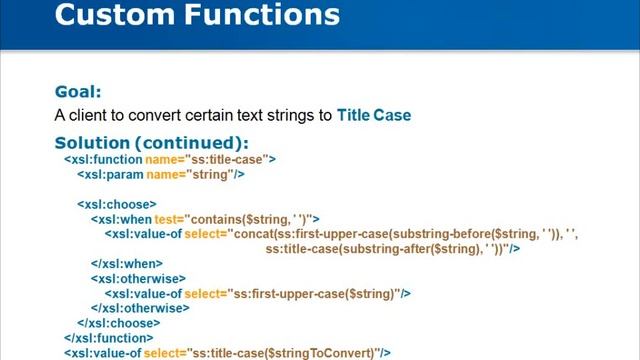 Custom Functions

Goal:

A client to convert certain text strings to Title Case

Solution (continued):

<xsl:function name="ss:title-case">
<xsl:param name="string"/>

<xsl:choose>
<xsl:when test="contains($string, ' ')">
<xsl:value-of select="concat(ss:first-upper-case(substring-before($string, ' ')), ' ', ss:title-case(substring-after($string), ' '))"/>
</xsl:when>
<xsl:otherwise>
<xsl:value-of select="ss:first-upper-case($string)"/>
</xsl:otherwise>
</xsl:choose>
</xsl:function>
<xsl:value-of select="ss:title-case($stringToConvert)"/>